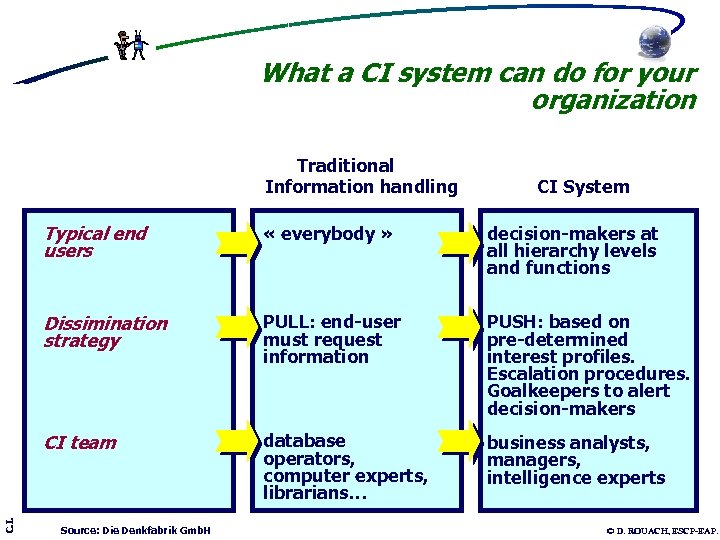 What a CI system can do for your organization

| | Traditional Information handling | CI System |
|---|---|---|
| Typical end users | « everybody » | decision-makers at all hierarchy levels and functions |
| Dissimination strategy | PULL: end-user must request information | PUSH: based on pre-determined interest profiles. Escalation procedures. Goalkeepers to alert decision-makers |
| CI team | database operators, computer experts, librarians... | business analysts, managers, intelligence experts |

C.I.

Source: Die Denkfabrik GmbH

© D. ROUACH, ESCP-EAP.